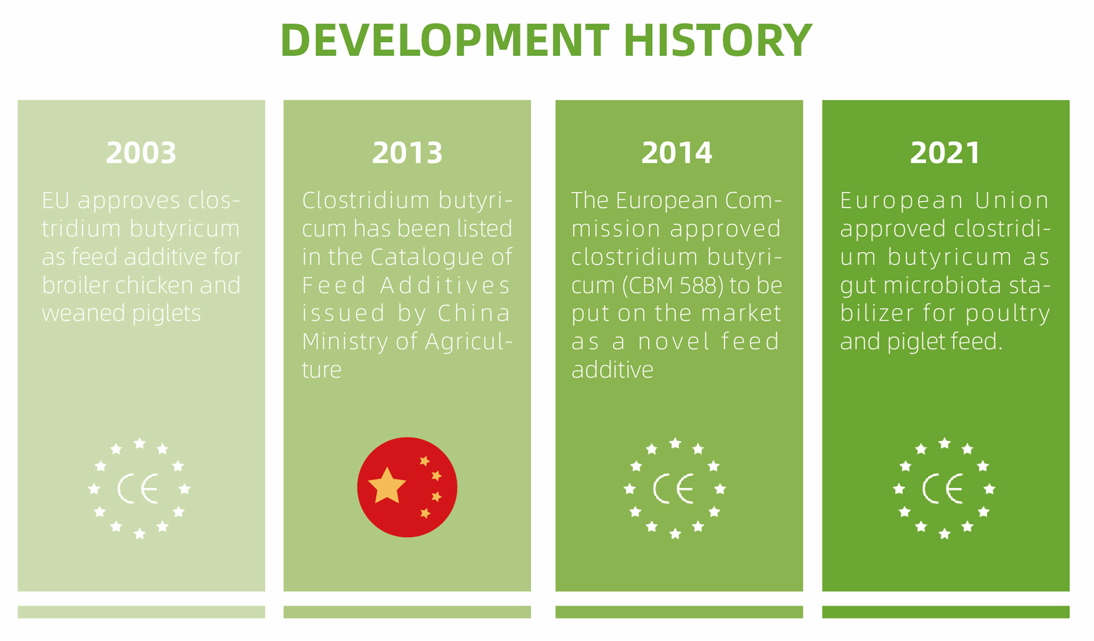 DEVELOPMENT HISTORY

2003

EU approves clostridium butyricum as feed additive for broiler chicken and weaned piglets

CE

2013

Clostridium butyricum has been listed in the Catalogue of Feed Additives issued by China Ministry of Agriculture

2014

The European Commission approved clostridium butyricum (CBM 588) to be put on the market as a novel feed additive

CE

2021

European Union approved clostridium butyricum as gut microbiota stabilizer for poultry and piglet feed.

CE